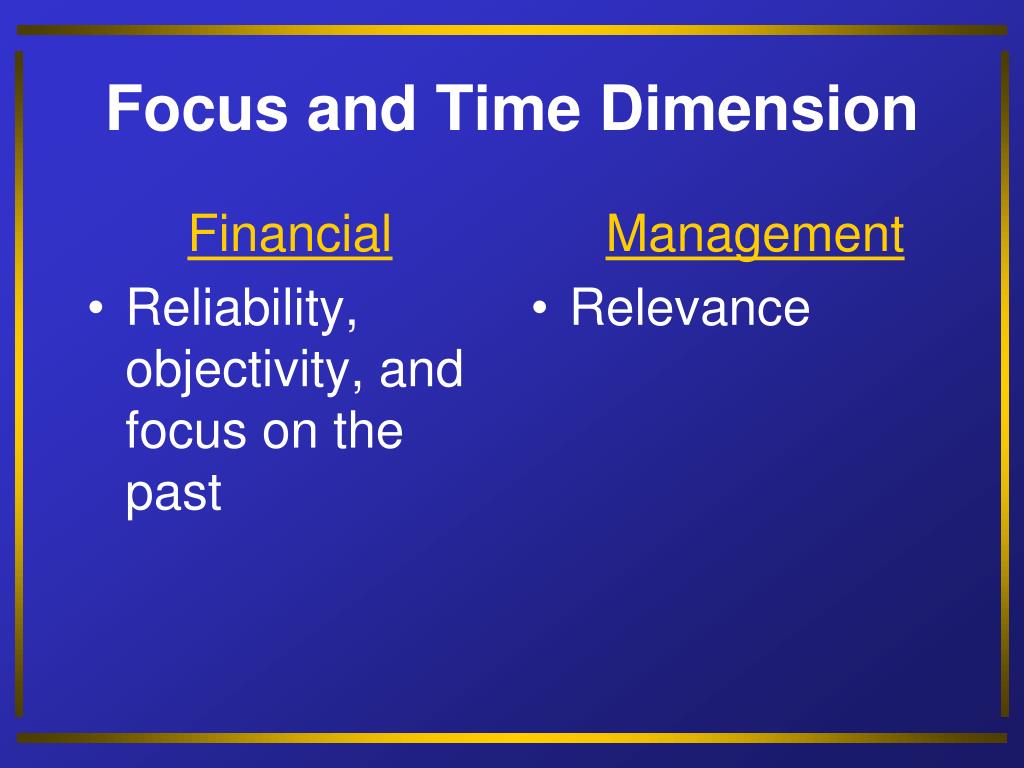 Focus and Time Dimension

Financial

• Reliability, objectivity, and focus on the past

Management

• Relevance